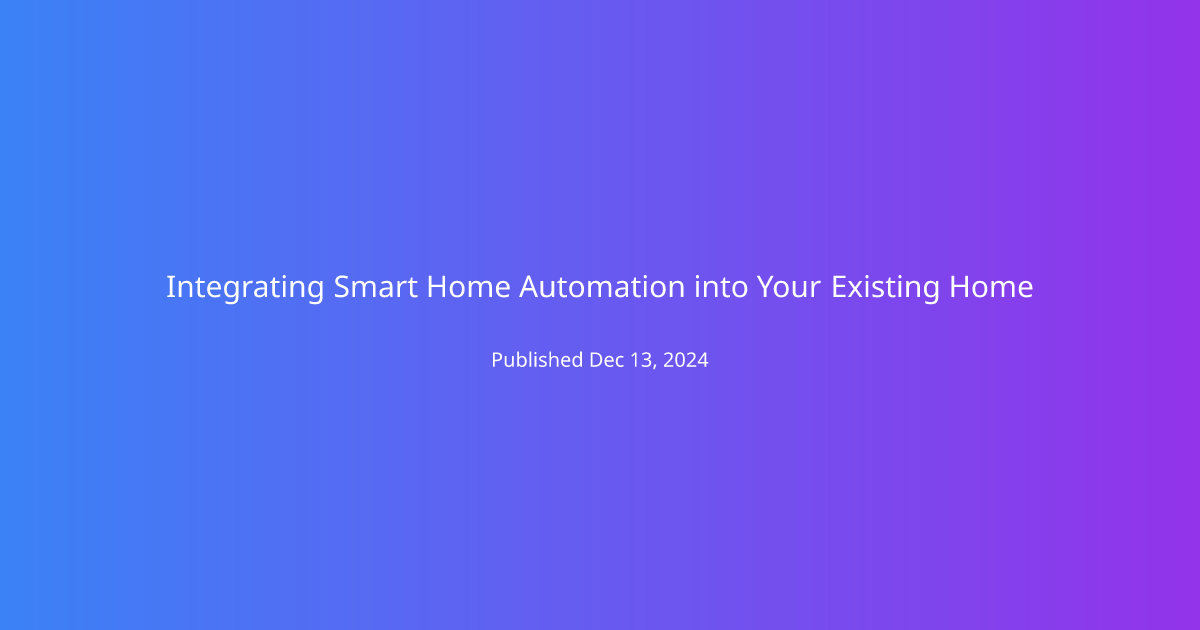 Integrating Smart Home Automation into Your Existing Home

Published Dec 13, 2024